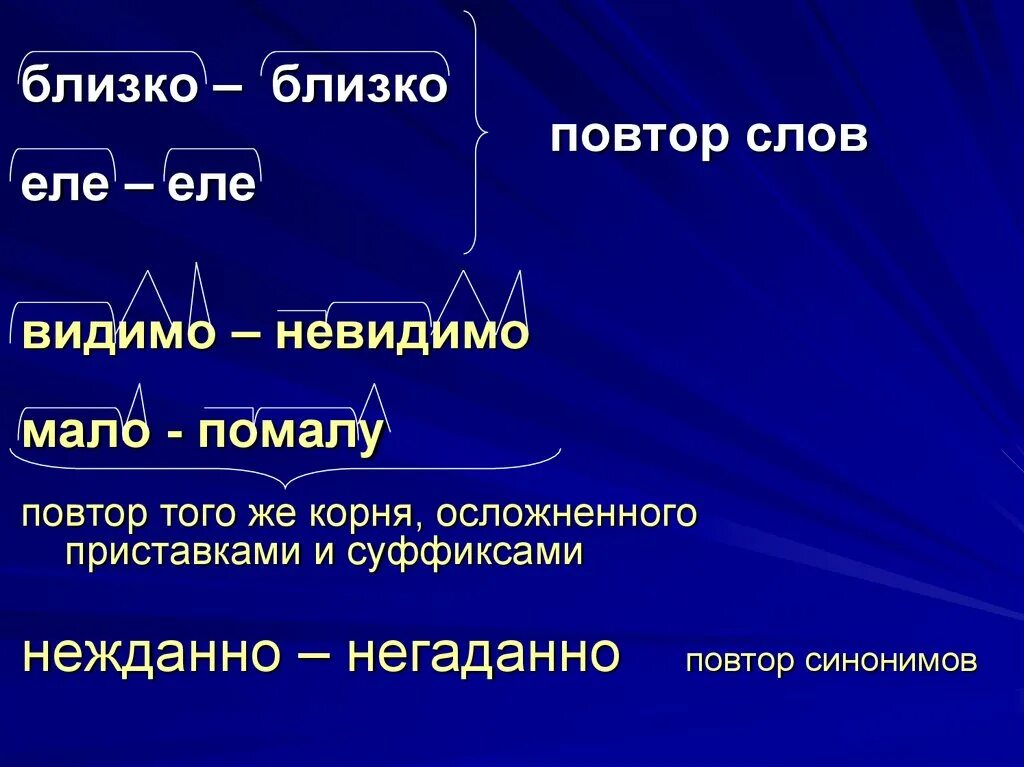 близко – близко

еле – еле

повтор слов

видимо – невидимо

мало - помалу

повтор того же корня, осложненного приставками и суффиксами

нежданно – негаданно повтор синонимов